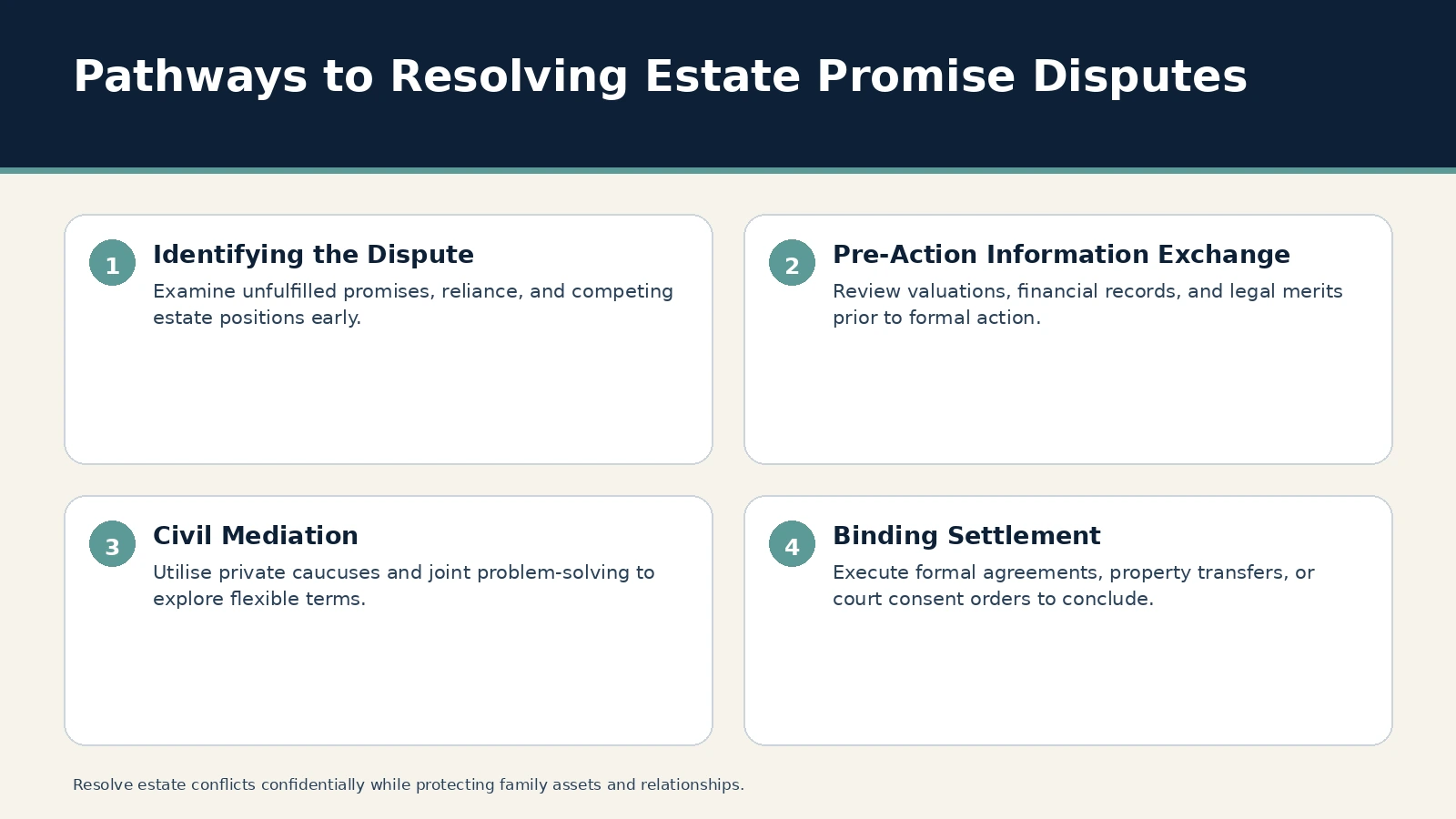 Pathways to Resolving Estate Promise Disputes

1
Identifying the Dispute
Examine unfulfilled promises, reliance, and competing estate positions early.

2
Pre-Action Information Exchange
Review valuations, financial records, and legal merits prior to formal action.

3
Civil Mediation
Utilise private caucuses and joint problem-solving to explore flexible terms.

4
Binding Settlement
Execute formal agreements, property transfers, or court consent orders to conclude.

Resolve estate conflicts confidentially while protecting family assets and relationships.